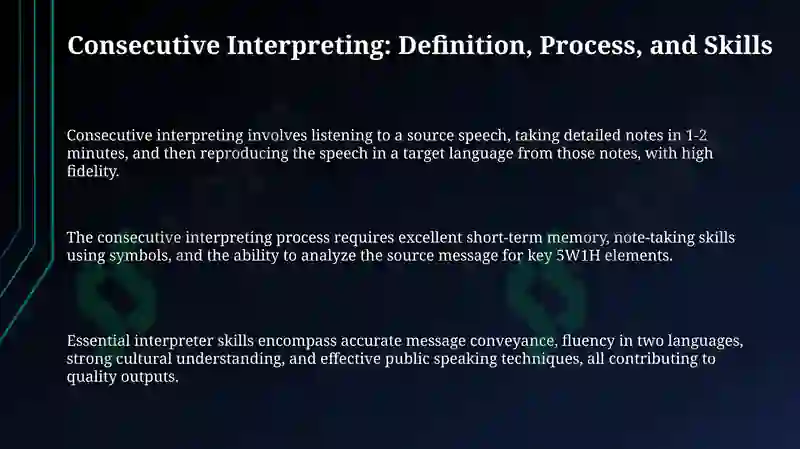 Consecutive Interpreting: Definition, Process, and Skills

Consecutive interpreting involves listening to a source speech, taking detailed notes in 1-2 minutes, and then reproducing the speech in a target language from those notes, with high fidelity.

The consecutive interpreting process requires excellent short-term memory, note-taking skills using symbols, and the ability to analyze the source message for key 5W1H elements.

Essential interpreter skills encompass accurate message conveyance, fluency in two languages, strong cultural understanding, and effective public speaking techniques, all contributing to quality outputs.